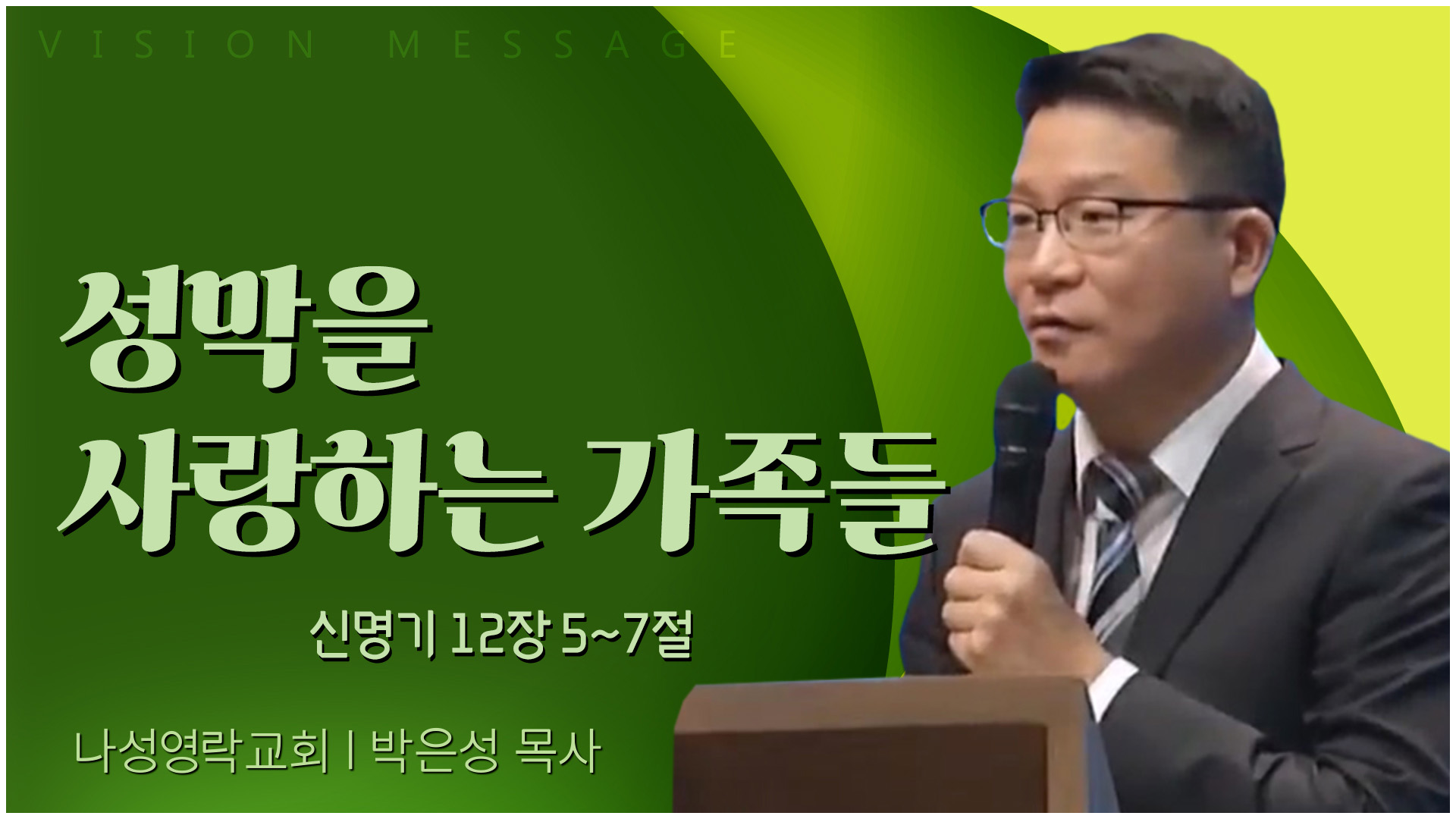 VISION MESSAGE

성막을 사랑하는 가족들

신명기 12장 5~7절

나성영락교회 | 박은성 목사